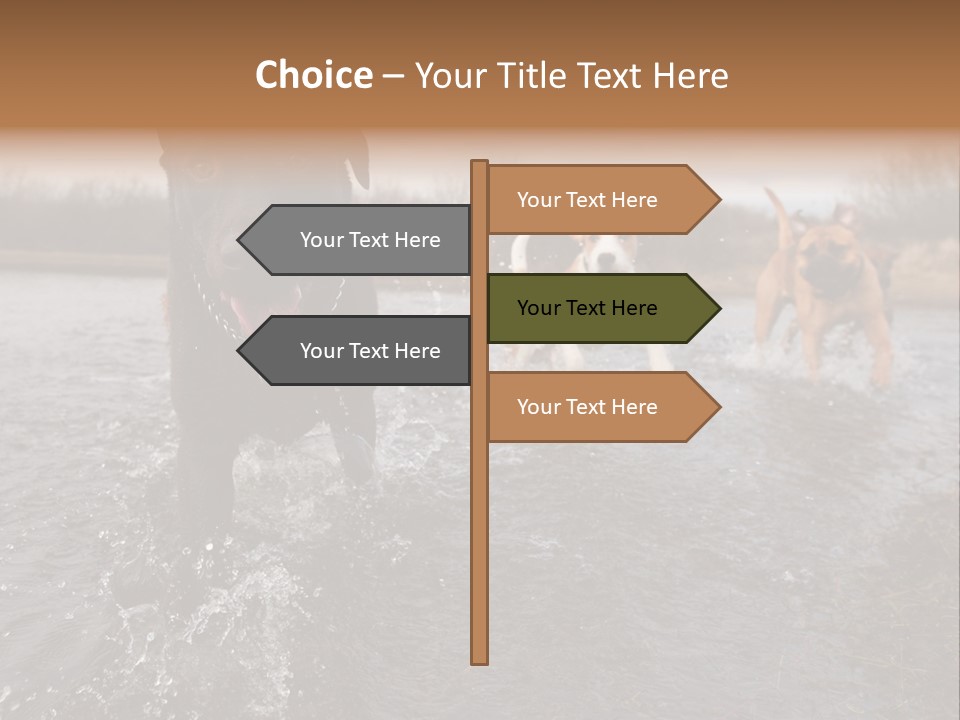 Choice – Your Title Text Here

Your Text Here

Your Text Here

Your Text Here

Your Text Here

Your Text Here